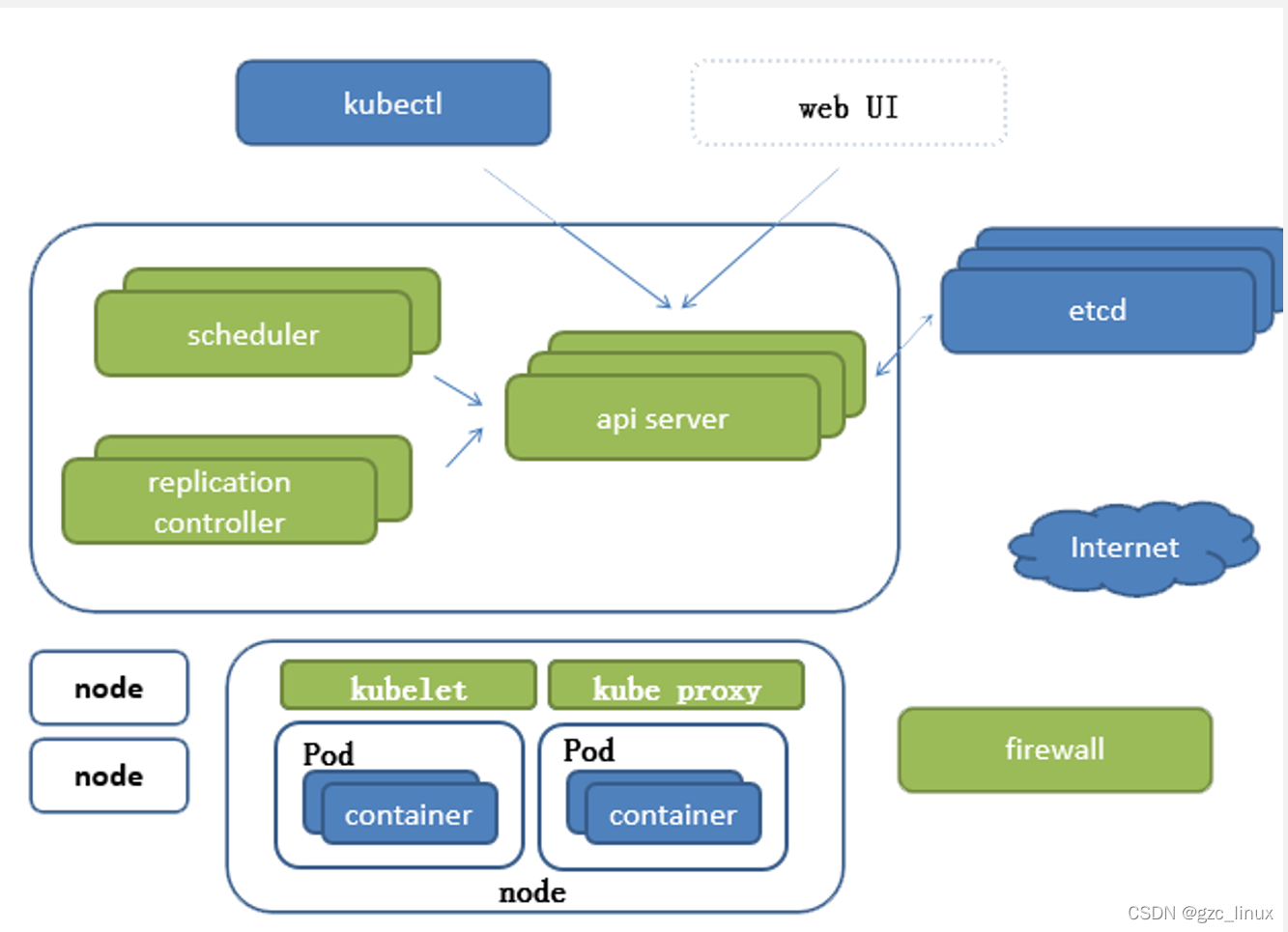 kubectl

web UI

scheduler

replication controller

api server

etcd

Internet

node

node

kubelet

kube proxy

Pod

container

Pod

container

node

firewall

CSDN @gzc_linux